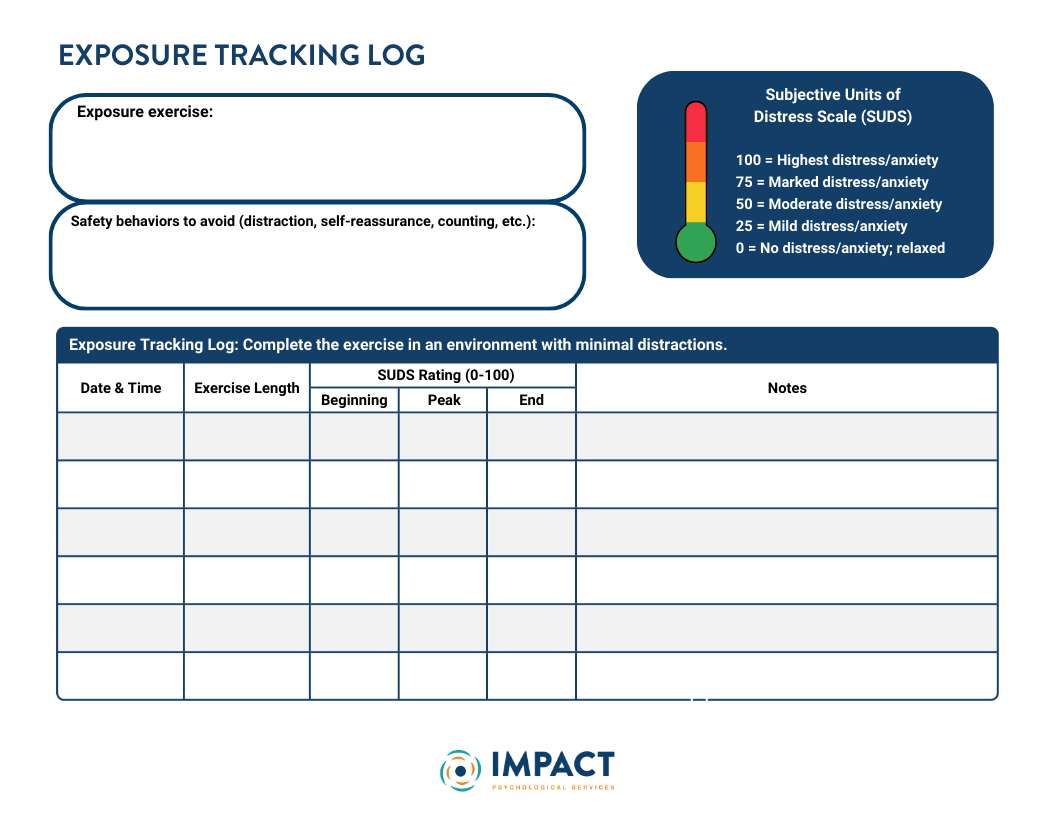 EXPOSURE TRACKING LOG

Exposure exercise:

Safety behaviors to avoid (distraction, self-reassurance, counting, etc.):

Subjective Units of Distress Scale (SUDS)

100 = Highest distress/anxiety
75 = Marked distress/anxiety
50 = Moderate distress/anxiety
25 = Mild distress/anxiety
0 = No distress/anxiety; relaxed

Exposure Tracking Log: Complete the exercise in an environment with minimal distractions.

| Date & Time | Exercise Length | SUDS Rating (0-100) Beginning | SUDS Rating (0-100) Peak | SUDS Rating (0-100) End | Notes |
|---|---|---|---|---|---|
| | | | | | |
| | | | | | |
| | | | | | |
| | | | | | |
| | | | | | |
| | | | | | |

IMPACT
PSYCHOLOGICAL SERVICES